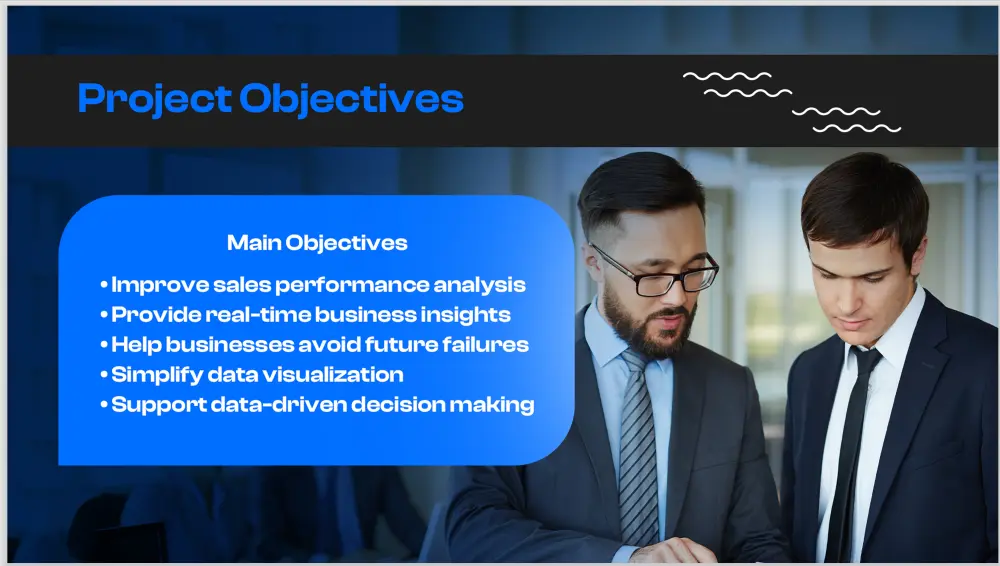 Project Objectives

Main Objectives

• Improve sales performance analysis
• Provide real-time business insights
• Help businesses avoid future failures
• Simplify data visualization
• Support data-driven decision making